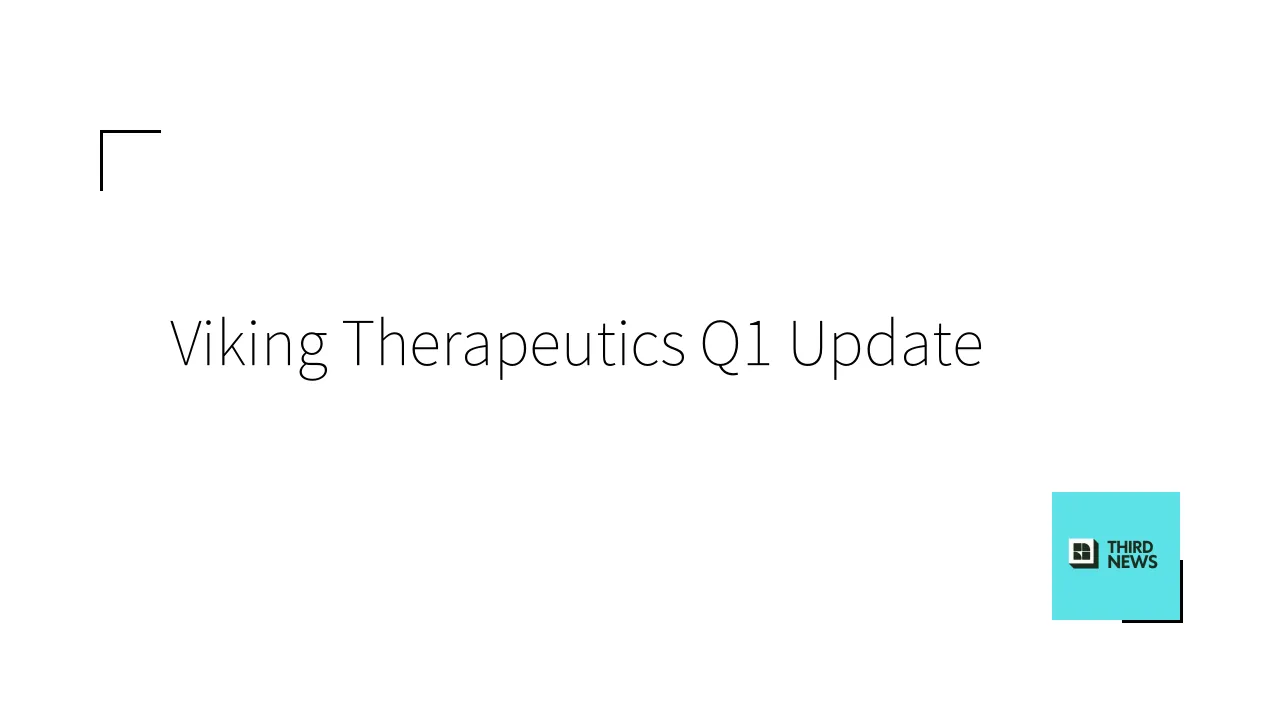 Viking Therapeutics Q1 Update

THIRD NEWS